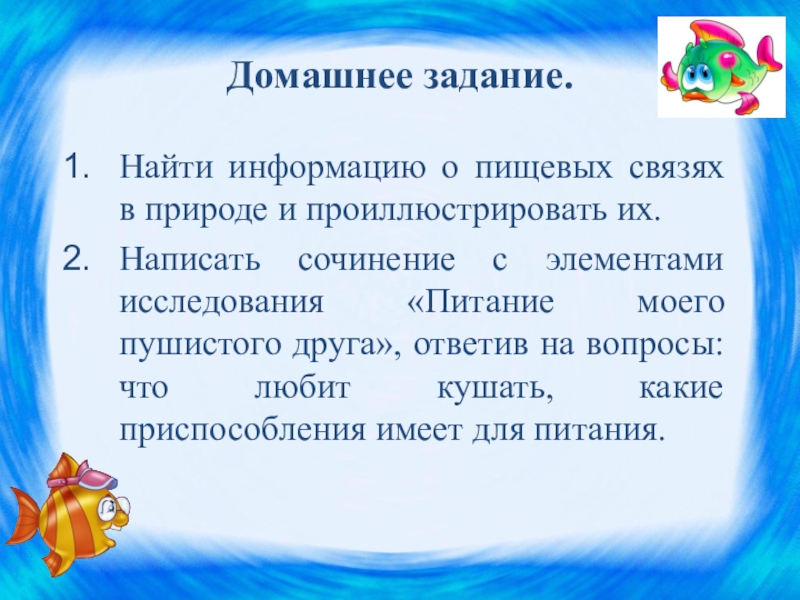 Домашнее задание.

1. Найти информацию о пищевых связях в природе и проиллюстрировать их.
2. Написать сочинение с элементами исследования «Питание моего пушистого друга», ответив на вопросы: что любит кушать, какие приспособления имеет для питания.